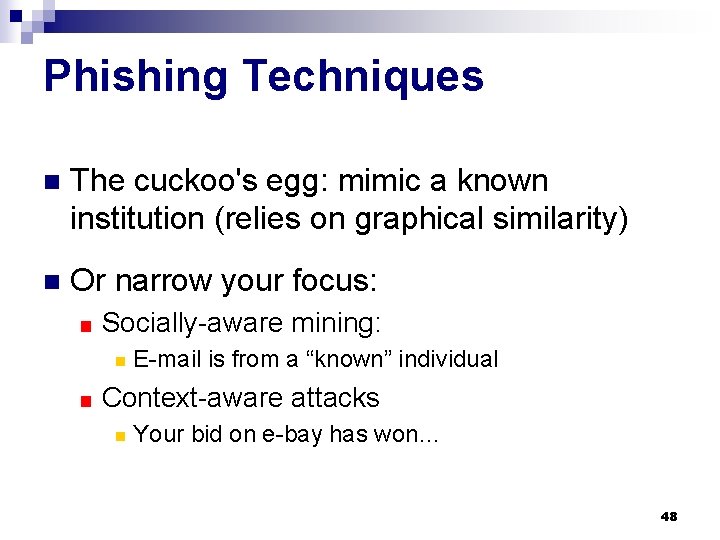 Phishing Techniques

The cuckoo's egg: mimic a known institution (relies on graphical similarity)

Or narrow your focus:

Socially-aware mining:

E-mail is from a “known” individual

Context-aware attacks

Your bid on e-bay has won...

48